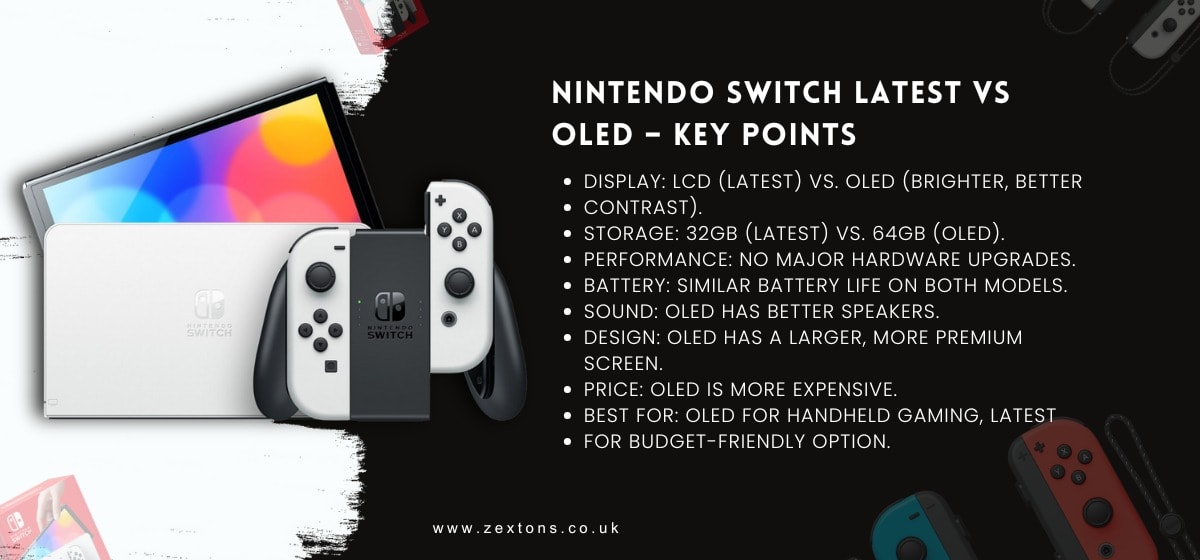 NINTENDO SWITCH LATEST VS OLED – KEY POINTS

- DISPLAY: LCD (LATEST) VS. OLED (BRIGHTER, BETTER
- CONTRAST).
- STORAGE: 32GB (LATEST) VS. 64GB (OLED).
- PERFORMANCE: NO MAJOR HARDWARE UPGRADES.
- BATTERY: SIMILAR BATTERY LIFE ON BOTH MODELS.
- SOUND: OLED HAS BETTER SPEAKERS.
- DESIGN: OLED HAS A LARGER, MORE PREMIUM SCREEN.
- PRICE: OLED IS MORE EXPENSIVE.
- BEST FOR: OLED FOR HANDHELD GAMING, LATEST
- FOR BUDGET-FRIENDLY OPTION.

NINTENDO SWITCH

NINTENDO SWITCH

www.zextons.co.uk